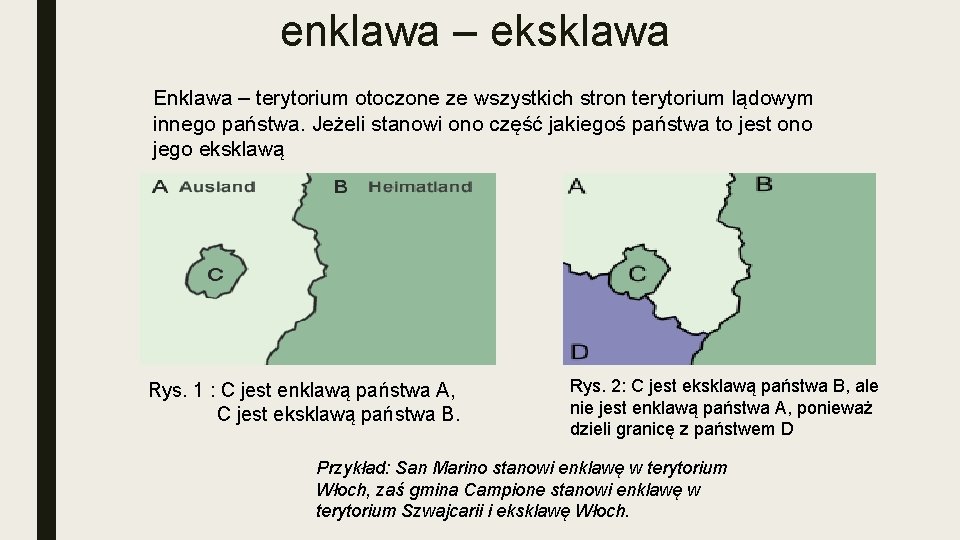 enklawa – eksklawa

Enklawa – terytorium otoczone ze wszystkich stron terytorium lądowym innego państwa. Jeżeli stanowi ono część jakiegoś państwa to jest ono jego eksklawą

A Ausland
B Heimatland
C

Rys. 1 : C jest enklawą państwa A,
C jest eksklawą państwa B.

A
B
C
D

Rys. 2: C jest eksklawą państwa B, ale nie jest enklawą państwa A, ponieważ dzieli granicę z państwem D

Przykład: San Marino stanowi enklawę w terytorium Włoch, zaś gmina Campione stanowi enklawę w terytorium Szwajcarii i eksklawę Włoch.